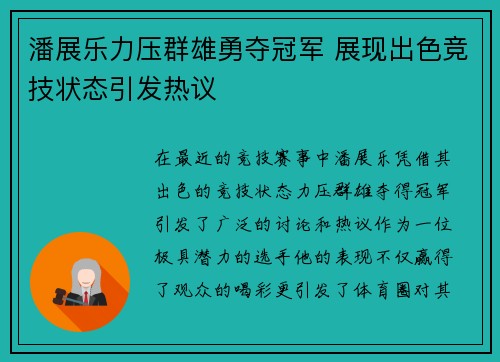 潘展乐力压群雄勇夺冠军 展现出色竞技状态引发热议

在最近的竞技赛事中潘展乐凭借其出色的竞技状态力压群雄夺得冠军引发了广泛的讨论和热议作为一位极具潜力的选手他的表现不仅赢得了观众的喝彩更引发了体育圈对其